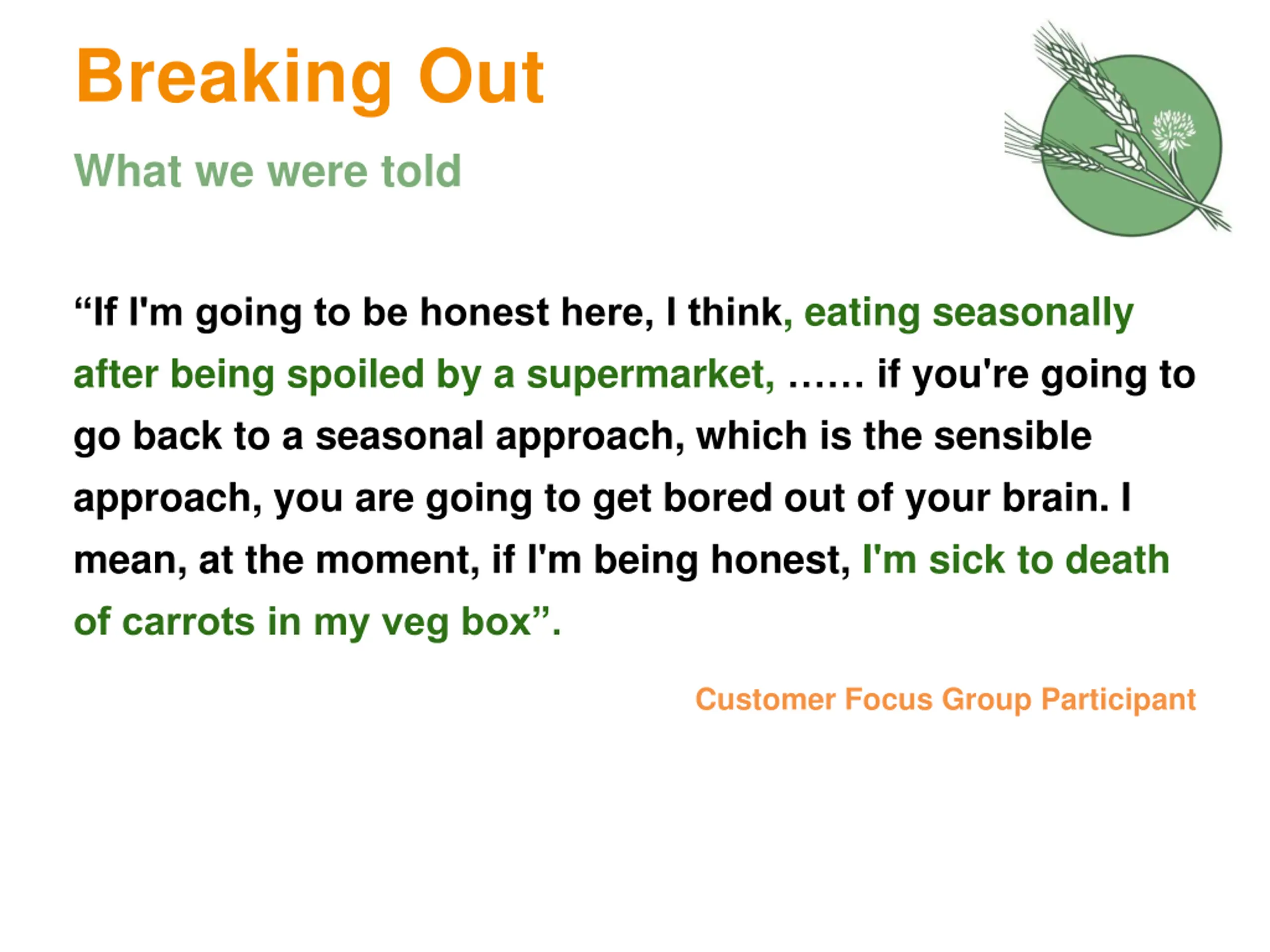 Breaking Out

What we were told

“If I'm going to be honest here, I think, eating seasonally after being spoiled by a supermarket, …… if you're going to go back to a seasonal approach, which is the sensible approach, you are going to get bored out of your brain. I mean, at the moment, if I'm being honest, I'm sick to death of carrots in my veg box”.

Customer Focus Group Participant